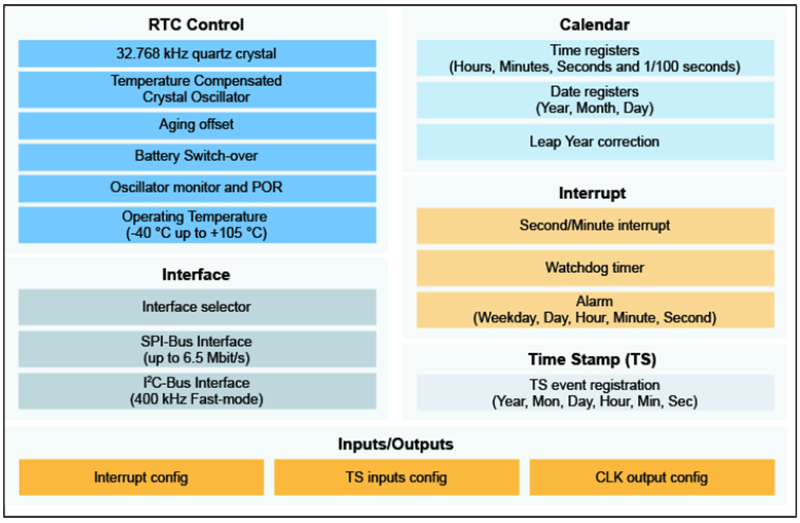 RTC Control

32.768 kHz quartz crystal

Temperature Compensated Crystal Oscillator

Aging offset

Battery Switch-over

Oscillator monitor and POR

Operating Temperature (-40 °C up to +105 °C)

Interface

Interface selector

SPI-Bus Interface (up to 6.5 Mbit/s)

I²C-Bus Interface (400 kHz Fast-mode)

Calendar

Time registers (Hours, Minutes, Seconds and 1/100 seconds)

Date registers (Year, Month, Day)

Leap Year correction

Interrupt

Second/Minute interrupt

Watchdog timer

Alarm (Weekday, Day, Hour, Minute, Second)

Time Stamp (TS)

TS event registration (Year, Mon, Day, Hour, Min, Sec)

Inputs/Outputs

Interrupt config

TS inputs config

CLK output config